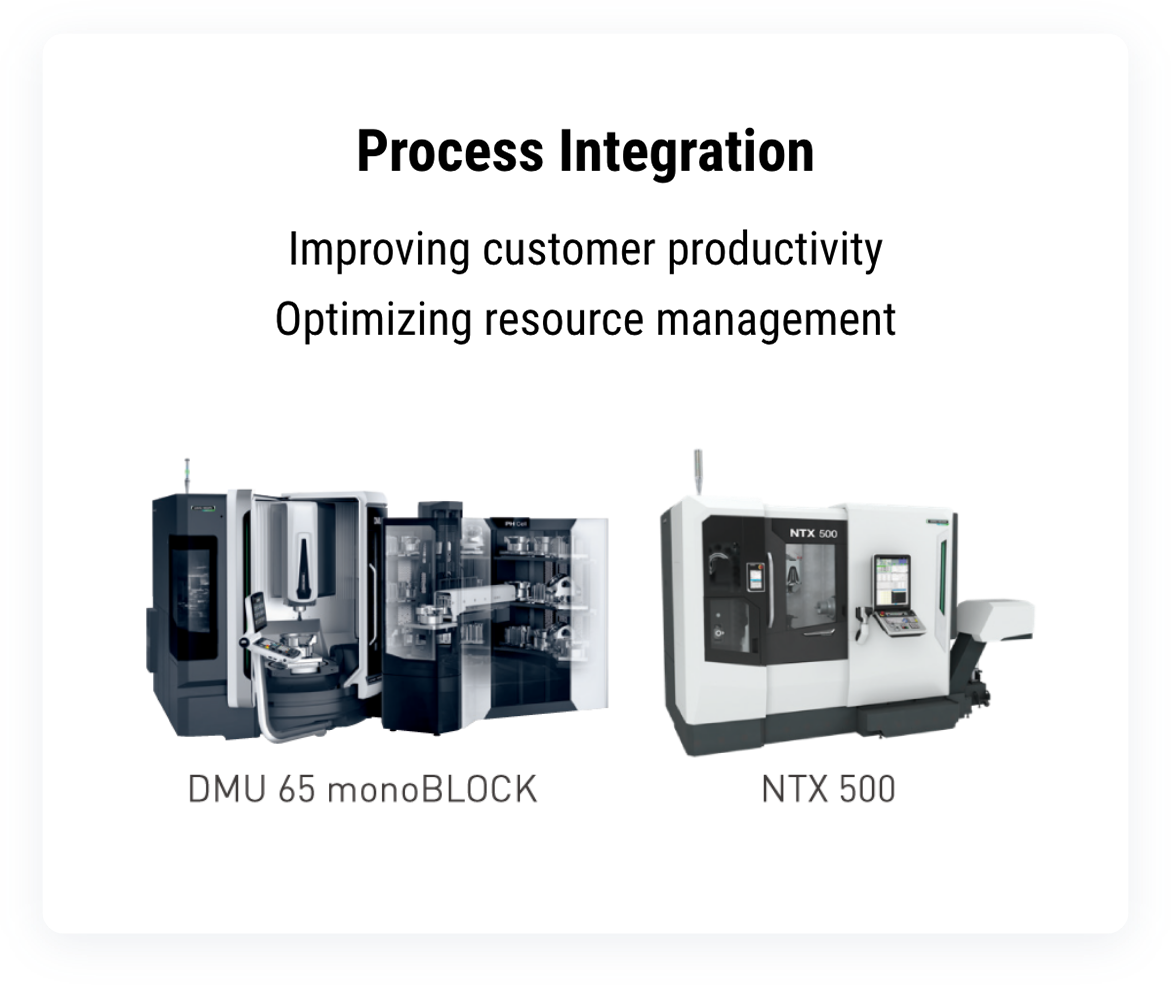 Process Integration

Improving customer productivity
Optimizing resource management

PH Cell

NTX 500

DMU 65 monoBLOCK

NTX 500